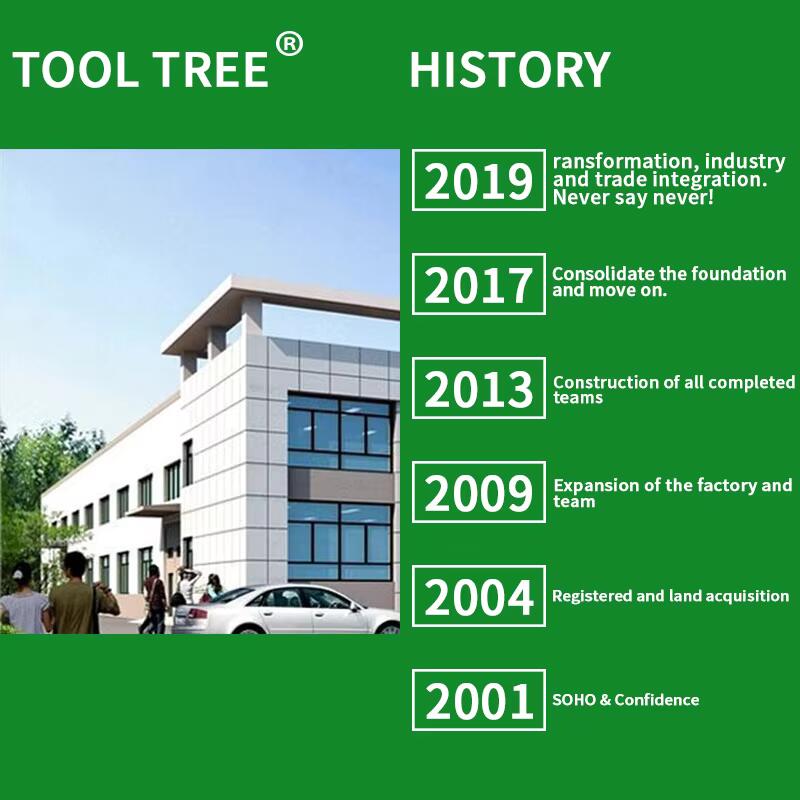 TOOL TREE®

HISTORY

2019 ransformation, industry and trade integration. Never say never!

2017 Consolidate the foundation and move on.

2013 Construction of all completed teams

2009 Expansion of the factory and team

2004 Registered and land acquisition

2001 SOHO & Confidence